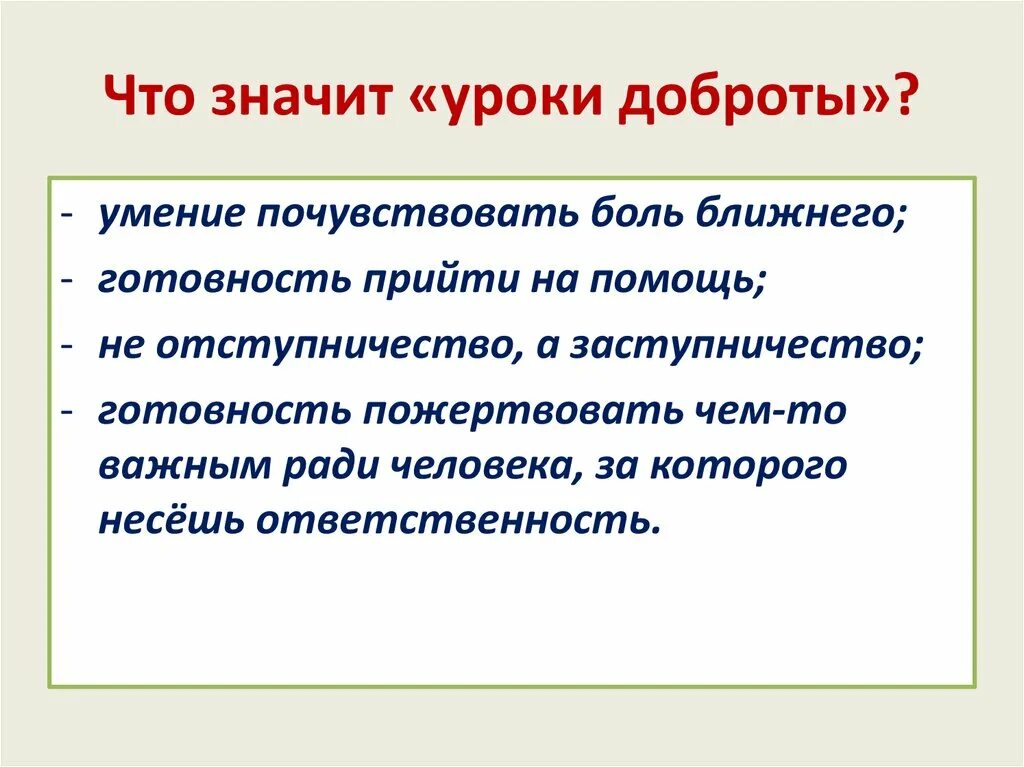 Что значит «уроки доброты»?

- умение почувствовать боль ближнего;
- готовность прийти на помощь;
- не отступничество, а заступничество;
- готовность пожертвовать чем-то важным ради человека, за которого несёшь ответственность.